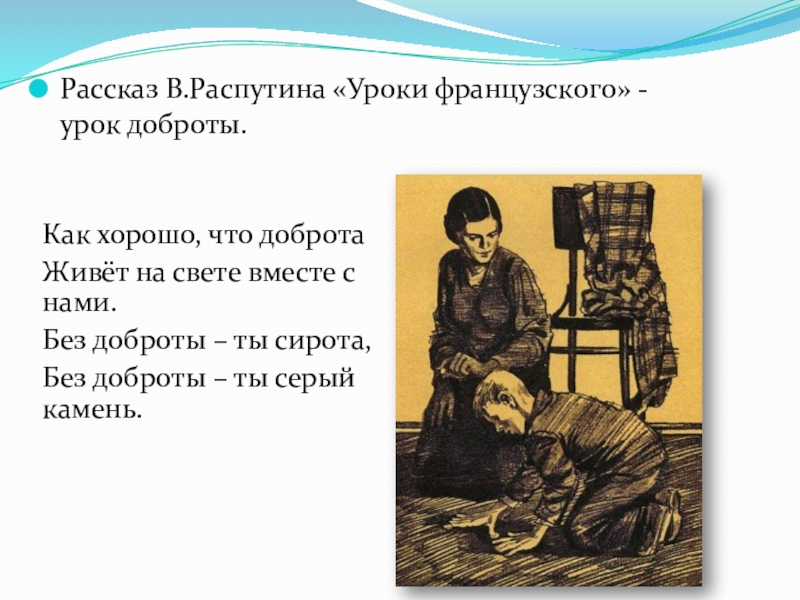 Рассказ В.Распутина «Уроки французского» - урок доброты.

Как хорошо, что доброта
Живёт на свете вместе с нами.
Без доброты – ты сирота,
Без доброты – ты серый камень.